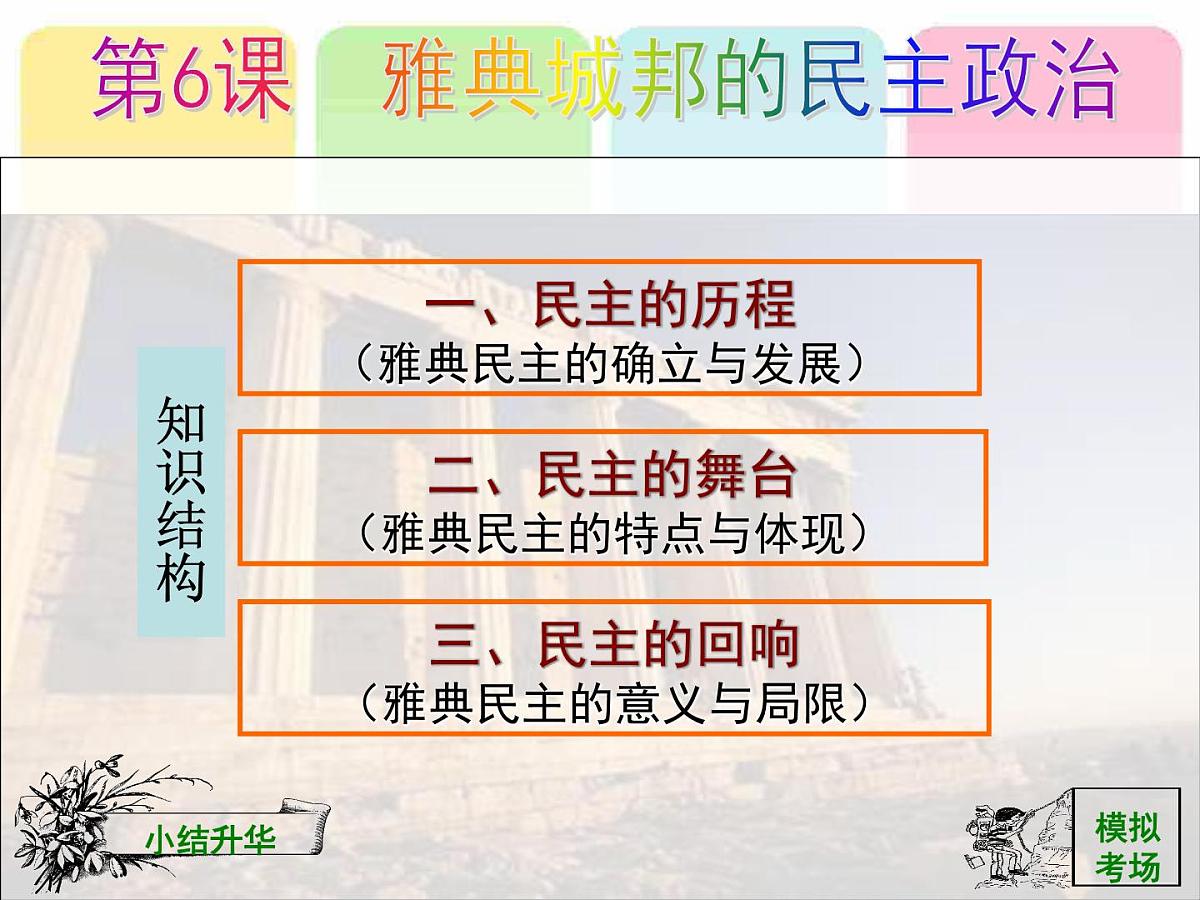 第6课　雅典城邦的民主政治

知识结构

一、民主的历程
（雅典民主的确立与发展）

二、民主的舞台
（雅典民主的特点与体现）

三、民主的回响
（雅典民主的意义与局限）

小结升华

模拟考场